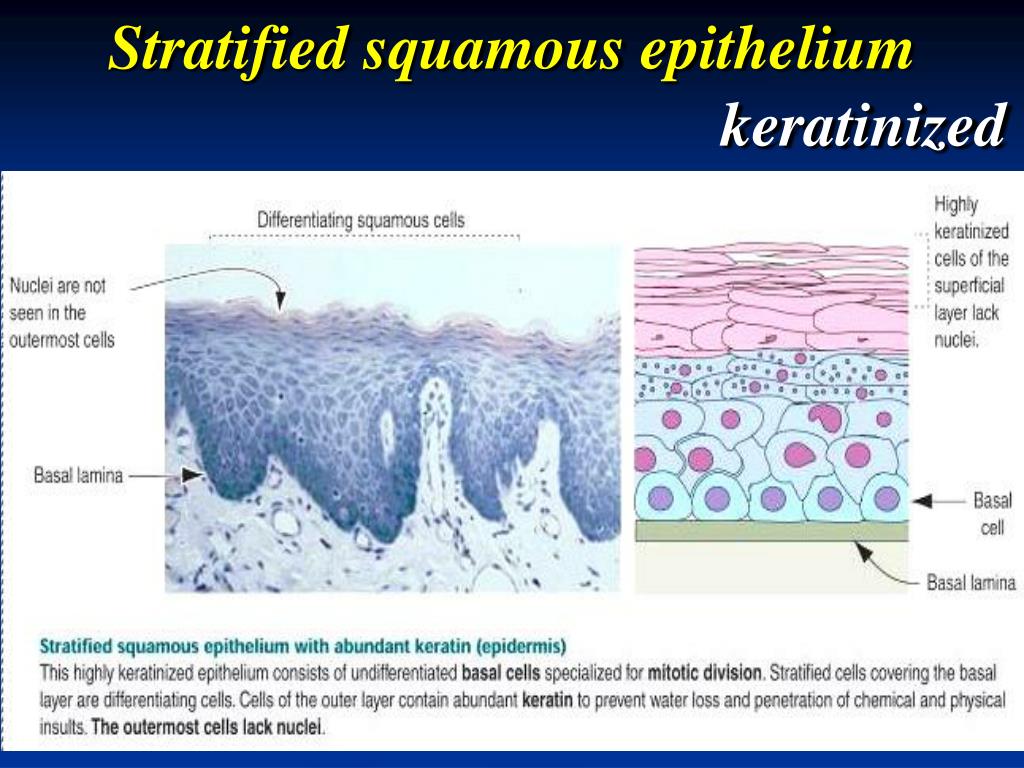 Stratified squamous epithelium
keratinized

Differentiating squamous cells

Nuclei are not seen in the outermost cells

Basal lamina

Highly keratinized cells of the superficial layer lack nuclei.

Basal cell

Basal lamina

Stratified squamous epithelium with abundant keratin (epidermis)
This highly keratinized epithelium consists of undifferentiated basal cells specialized for mitotic division. Stratified cells covering the basal layer are differentiating cells. Cells of the outer layer contain abundant keratin to prevent water loss and penetration of chemical and physical insults. The outermost cells lack nuclei.